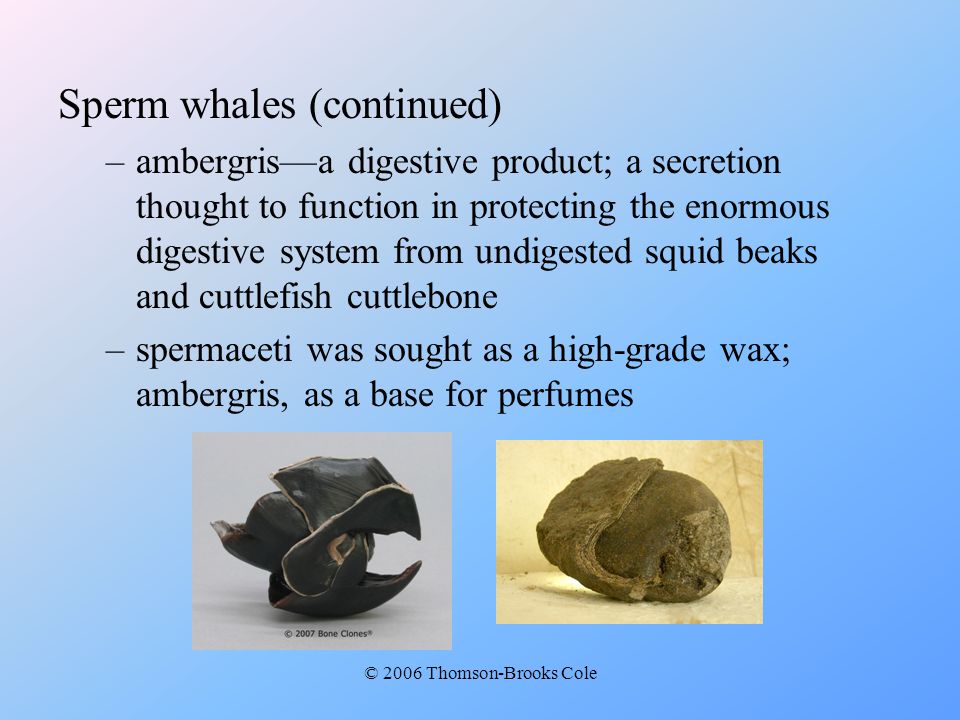 Sperm whales (continued)

– ambergris—a digestive product; a secretion thought to function in protecting the enormous digestive system from undigested squid beaks and cuttlefish cuttlebone

– spermaceti was sought as a high-grade wax; ambergris, as a base for perfumes

© 2007 Bone Clones®

© 2006 Thomson-Brooks Cole